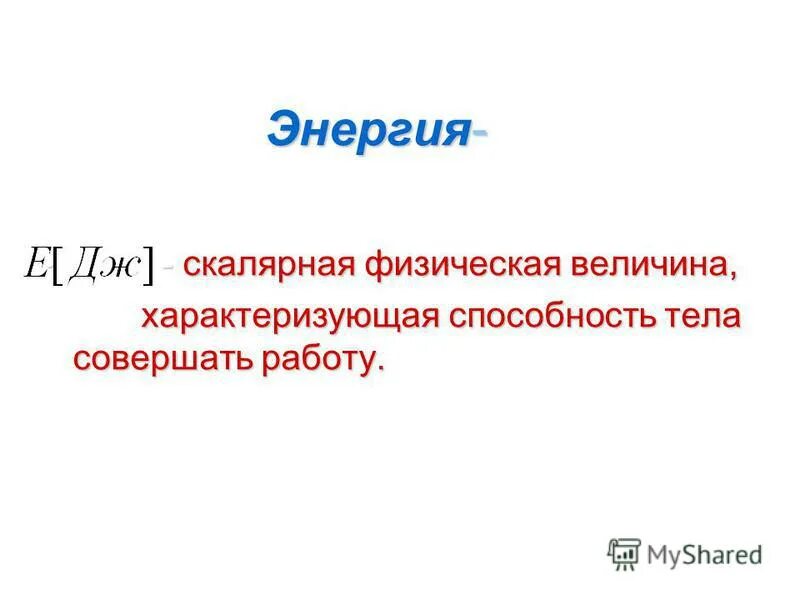 Энергия-

$E[Дж]$ - скалярная физическая величина, характеризующая способность тела совершать работу.

MyShared